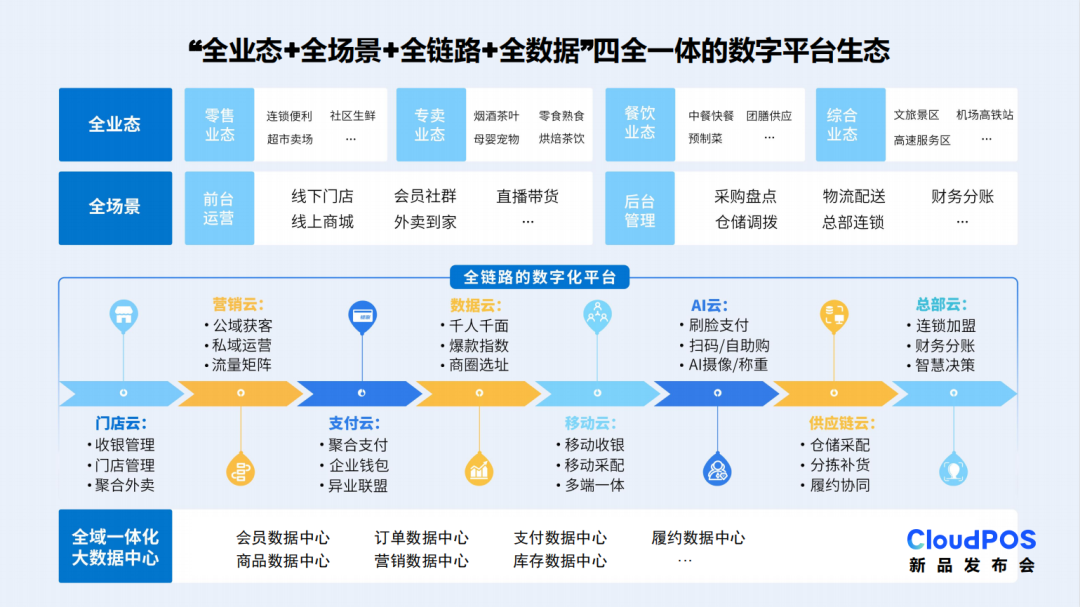 “全业态+全场景+全链路+全数据”四全一体的数字平台生态

全业态

零售业态
连锁便利 社区生鲜
超市卖场 …

专卖业态
烟酒茶叶 零食熟食
母婴宠物 烘焙茶饮

餐饮业态
中餐快餐 团膳供应
预制菜 …

综合业态
文旅景区 机场高铁站
高速服务区 …

全场景

前台运营
线下门店 会员社群 直播带货
线上商城 外卖到家 …

后台管理
采购盘点 物流配送 财务分账
仓储调拨 总部连锁 …

全链路的数字化平台

营销云:
• 公域获客
• 私域运营
• 流量矩阵

数据云:
• 千人千面
• 爆款指数
• 商圈选址

AI云:
• 刷脸支付
• 扫码/自助购
• AI摄像/称重

总部云:
• 连锁加盟
• 财务分账
• 智慧决策

门店云:
• 收银管理
• 门店管理
• 聚合外卖

支付云:
• 聚合支付
• 企业钱包
• 异业联盟

移动云:
• 移动收银
• 移动采配
• 多端一体

供应链云:
• 仓储采配
• 分拣补货
• 履约协同

全域一体化大数据中心
会员数据中心 订单数据中心 支付数据中心 履约数据中心
商品数据中心 营销数据中心 库存数据中心 …

CloudPOS
新品发布会